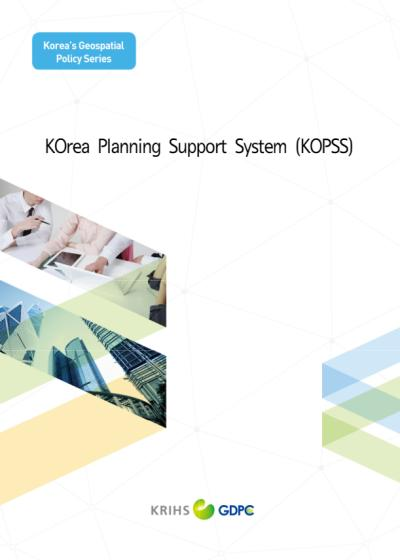 Korea's Geospatial Policy Series

KOrea Planning Support System (KOPSS)

KRIHS GDPC